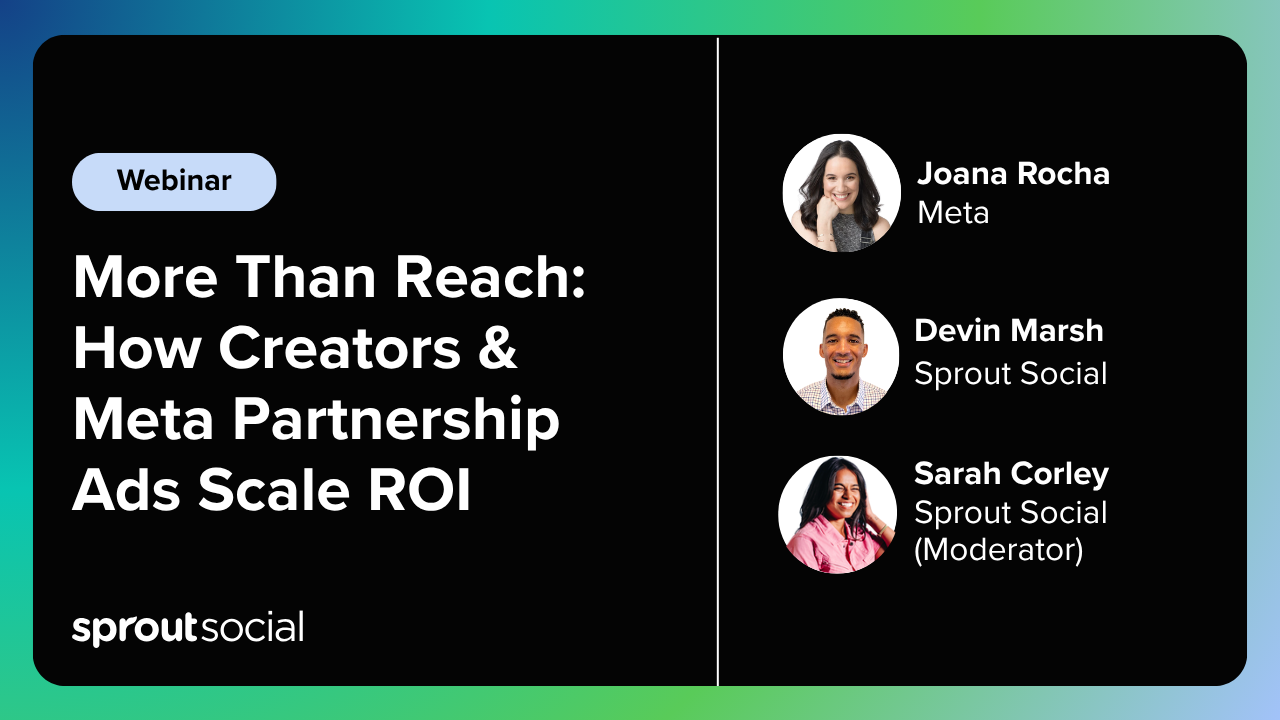 Webinar

More Than Reach: How Creators & Meta Partnership Ads Scale ROI

sproutsocial

Joana Rocha
Meta

Devin Marsh
Sprout Social

Sarah Corley
Sprout Social
(Moderator)